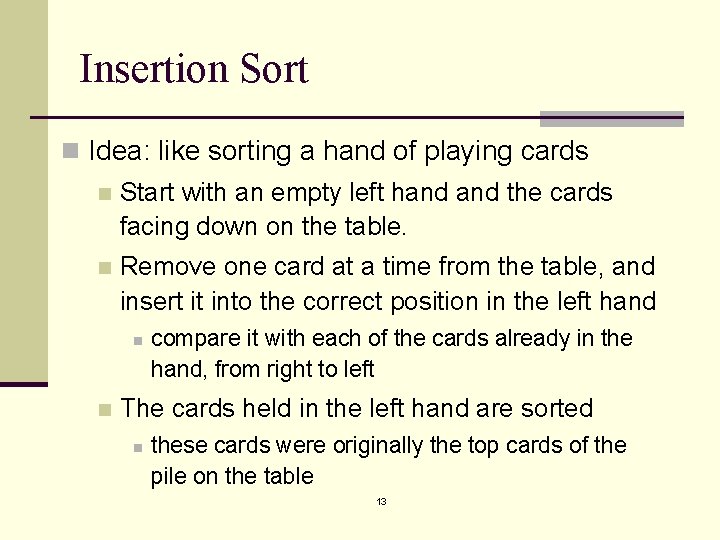 Insertion Sort

Idea: like sorting a hand of playing cards

Start with an empty left hand and the cards facing down on the table.

Remove one card at a time from the table, and insert it into the correct position in the left hand

compare it with each of the cards already in the hand, from right to left

The cards held in the left hand are sorted

these cards were originally the top cards of the pile on the table

13